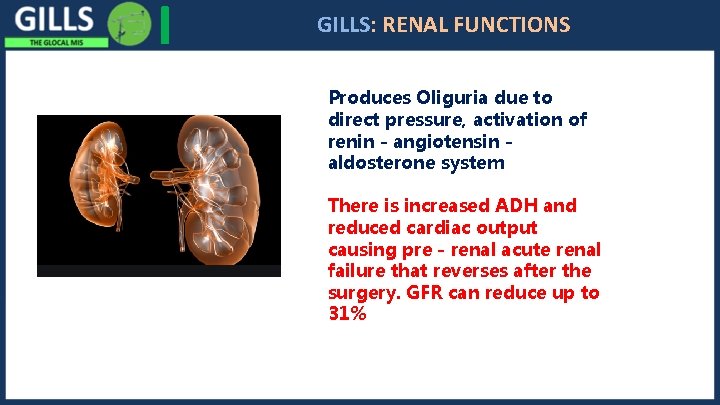 GILLS
THE GLOCAL MIS

GILLS: RENAL FUNCTIONS

Produces Oliguria due to direct pressure, activation of renin - angiotensin - aldosterone system

There is increased ADH and reduced cardiac output causing pre - renal acute renal failure that reverses after the surgery. GFR can reduce up to 31%